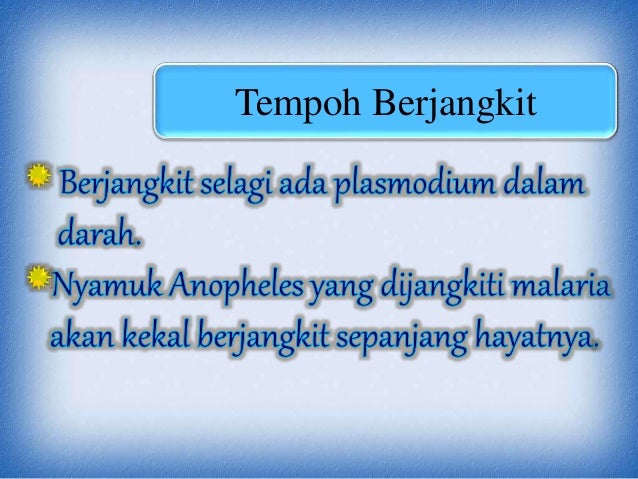 Tempoh Berjangkit

Berjangkit selagi ada plasmodium dalam darah.

Nyamuk Anopheles yang dijangkiti malaria akan kekal berjangkit sepanjang hayatnya.